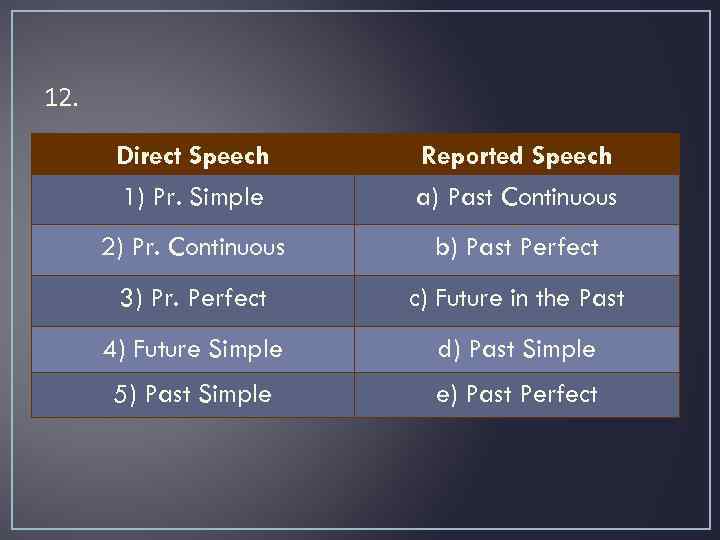 12.

| Direct Speech | Reported Speech |
|---|---|
| 1) Pr. Simple | a) Past Continuous |
| 2) Pr. Continuous | b) Past Perfect |
| 3) Pr. Perfect | c) Future in the Past |
| 4) Future Simple | d) Past Simple |
| 5) Past Simple | e) Past Perfect |